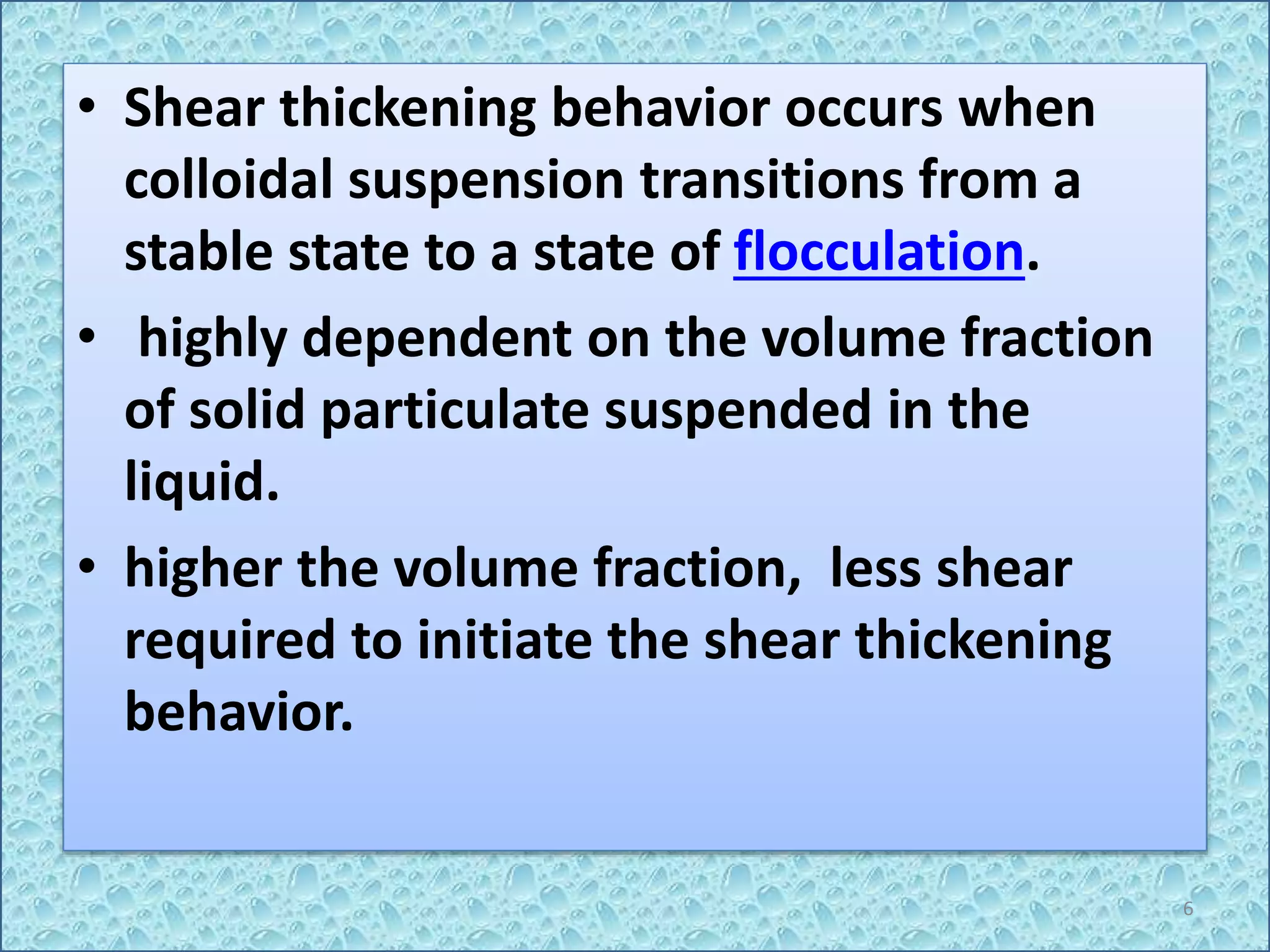 • Shear thickening behavior occurs when colloidal suspension transitions from a stable state to a state of flocculation.

• highly dependent on the volume fraction of solid particulate suspended in the liquid.

• higher the volume fraction, less shear required to initiate the shear thickening behavior.

6